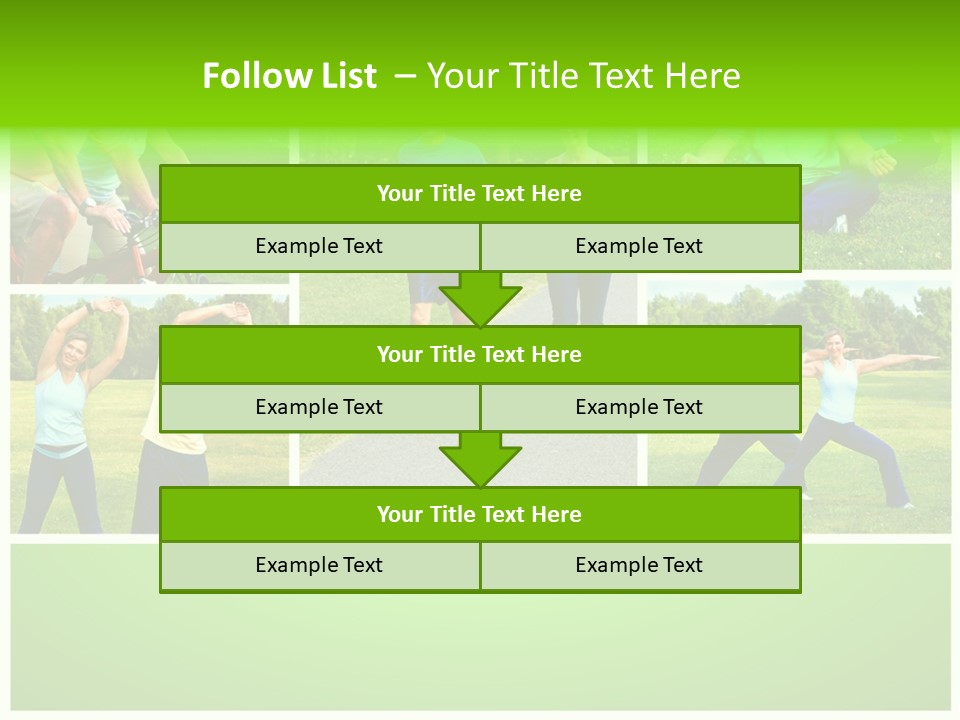 Follow List – Your Title Text Here

| Your Title Text Here | |
|---|---|
| Example Text | Example Text |

| Your Title Text Here | |
|---|---|
| Example Text | Example Text |

| Your Title Text Here | |
|---|---|
| Example Text | Example Text |